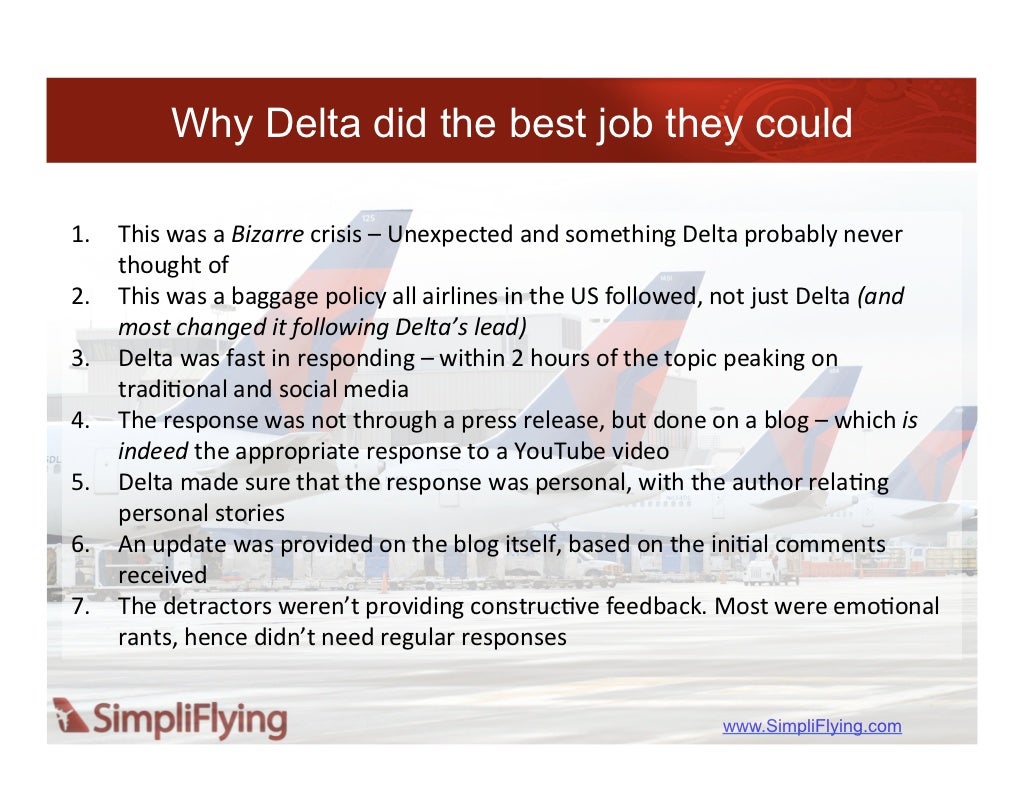 Why Delta did the best job they could

1. This was a Bizarre crisis – Unexpected and something Delta probably never thought of
2. This was a baggage policy all airlines in the US followed, not just Delta (and most changed it following Delta's lead)
3. Delta was fast in responding – within 2 hours of the topic peaking on traditional and social media
4. The response was not through a press release, but done on a blog – which is indeed the appropriate response to a YouTube video
5. Delta made sure that the response was personal, with the author relating personal stories
6. An update was provided on the blog itself, based on the initial comments received
7. The detractors weren't providing constructive feedback. Most were emotional rants, hence didn't need regular responses

SimpliFlying

www.SimpliFlying.com